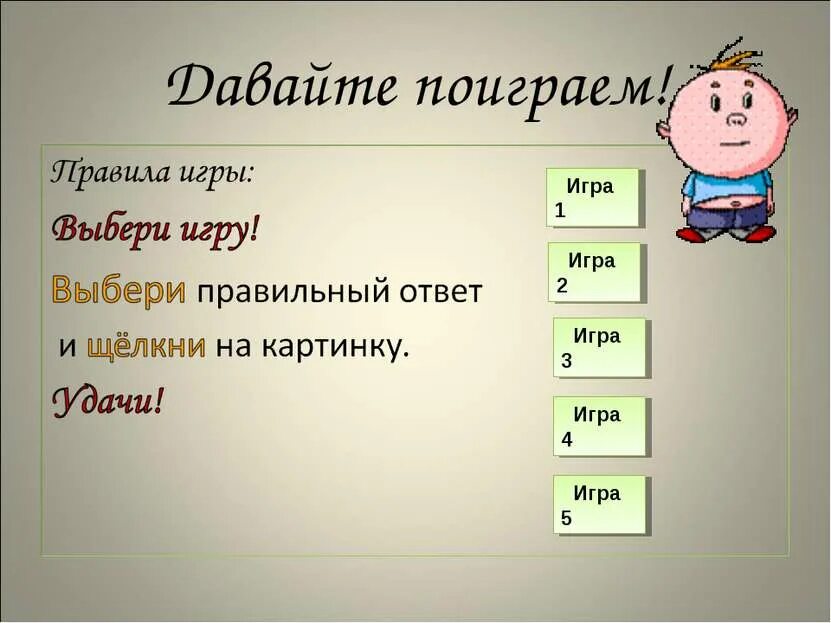 Давайте поиграем!

Правила игры:

Выбери игру!

Выбери правильный ответ

и щёлкни на картинку.

Удачи!

Игра 1

Игра 2

Игра 3

Игра 4

Игра 5